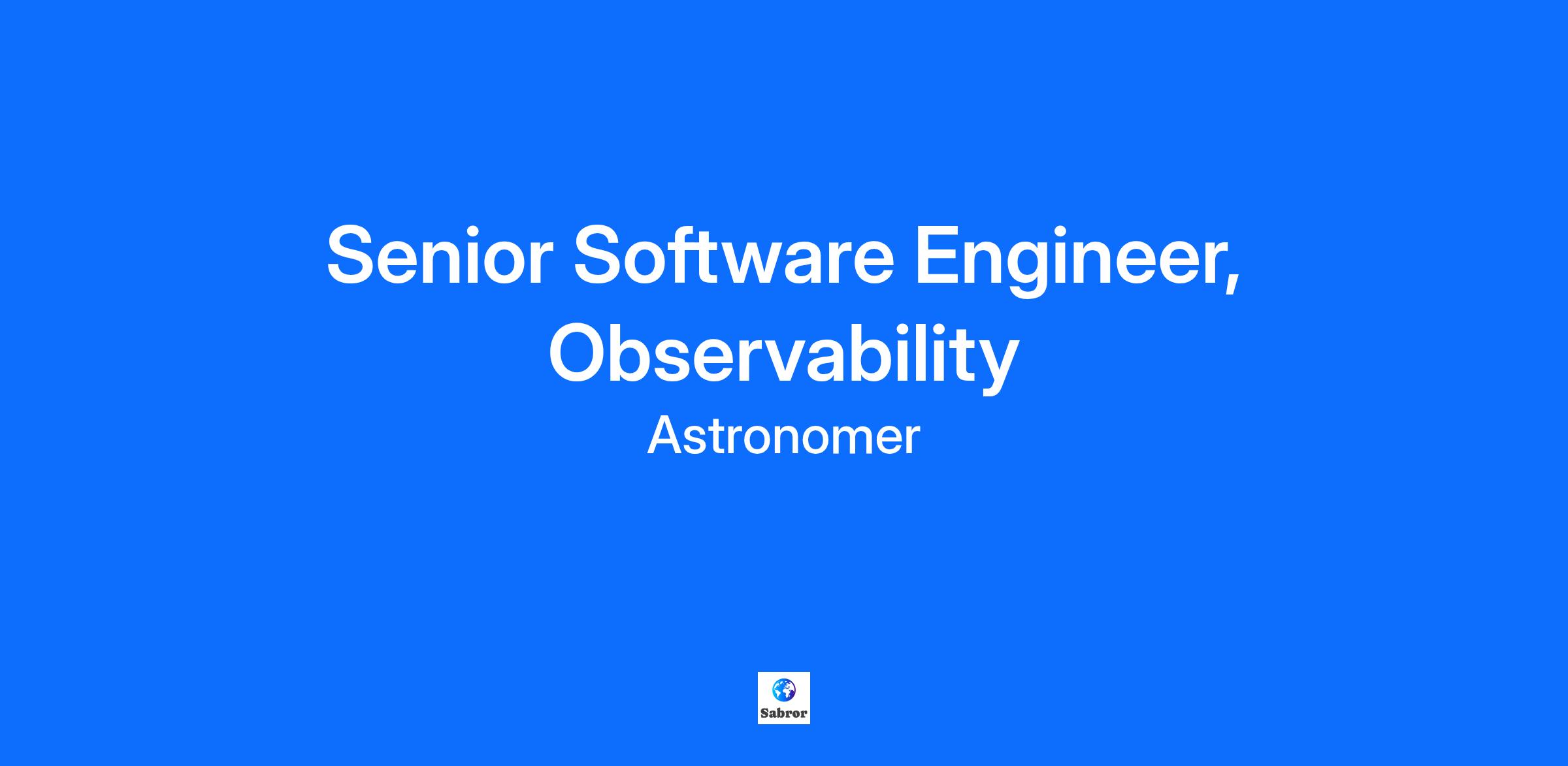 Senior Software Engineer, Observability

Astronomer

Sabror